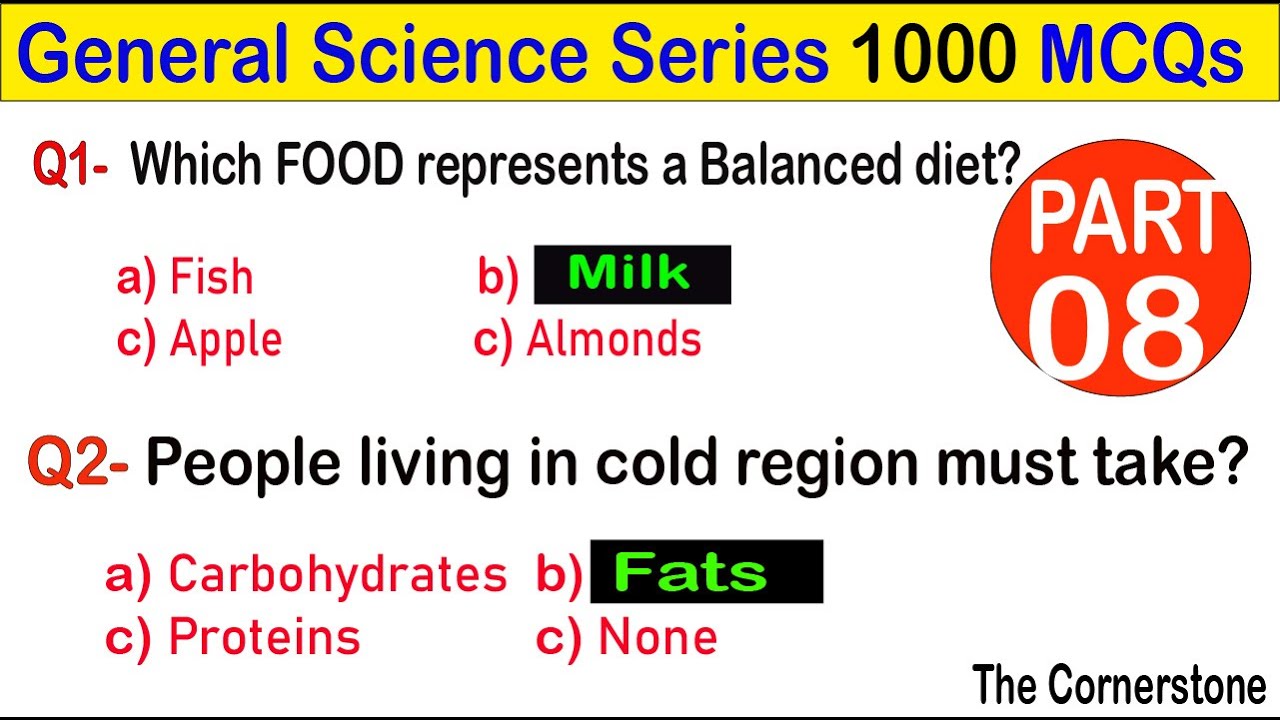 General Science Series 1000 MCQs

Q1- Which FOOD represents a Balanced diet?

PART 08

a) Fish
b) Milk
c) Apple
c) Almonds

Q2- People living in cold region must take?

a) Carbohydrates
b) Fats
c) Proteins
c) None

The Cornerstone